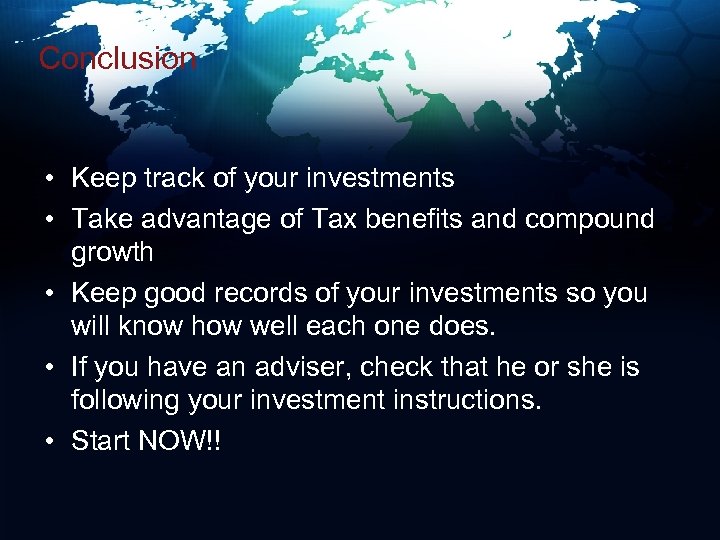 Conclusion

• Keep track of your investments
• Take advantage of Tax benefits and compound growth
• Keep good records of your investments so you will know how well each one does.
• If you have an adviser, check that he or she is following your investment instructions.
• Start NOW!!